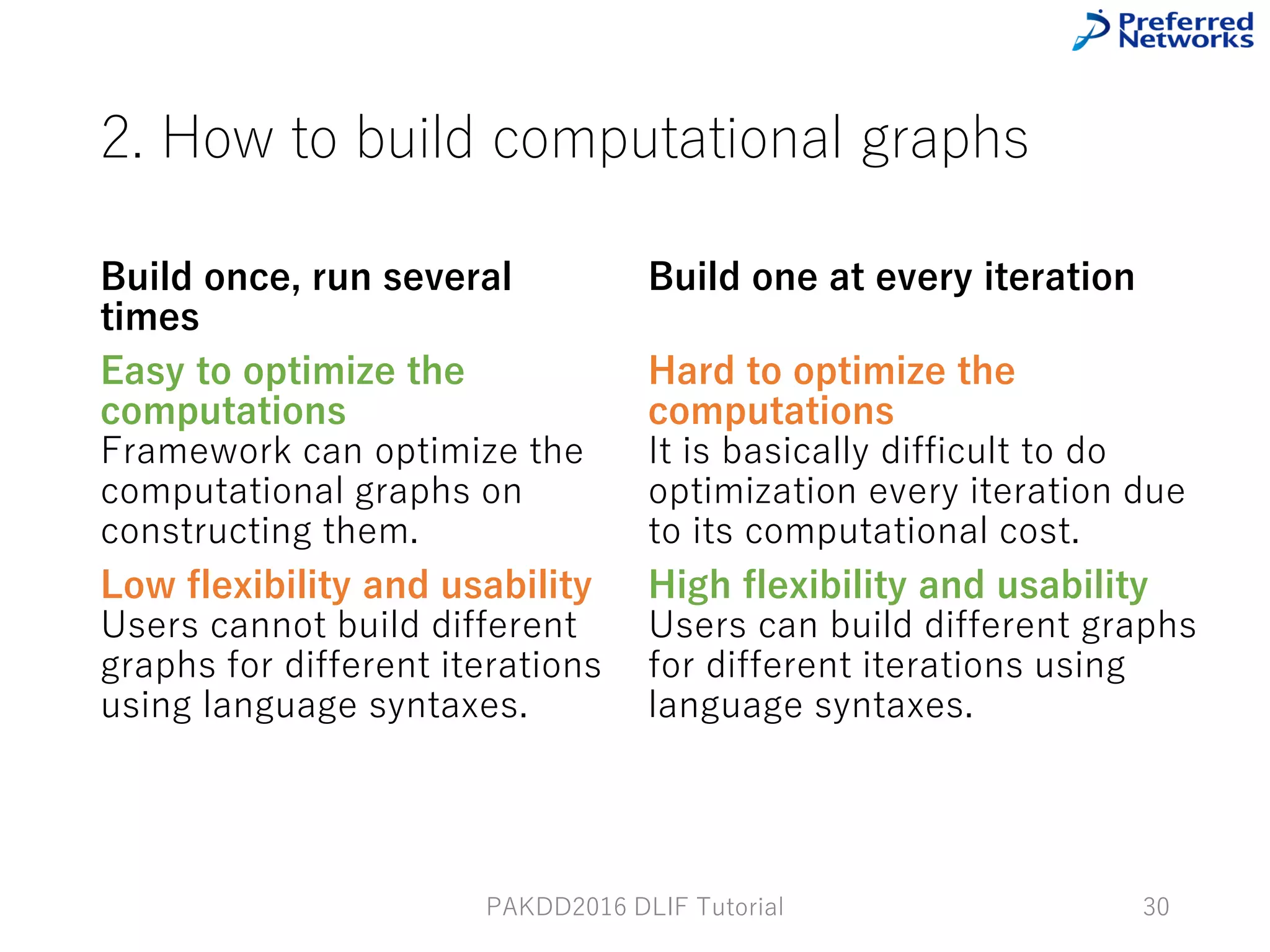 Preferred Networks

2. How to build computational graphs

Build once, run several times

Easy to optimize the computations
Framework can optimize the computational graphs on constructing them.

Low flexibility and usability
Users cannot build different graphs for different iterations using language syntaxes.

Build one at every iteration

Hard to optimize the computations
It is basically difficult to do optimization every iteration due to its computational cost.

High flexibility and usability
Users can build different graphs for different iterations using language syntaxes.

PAKDD2016 DLIF Tutorial

30